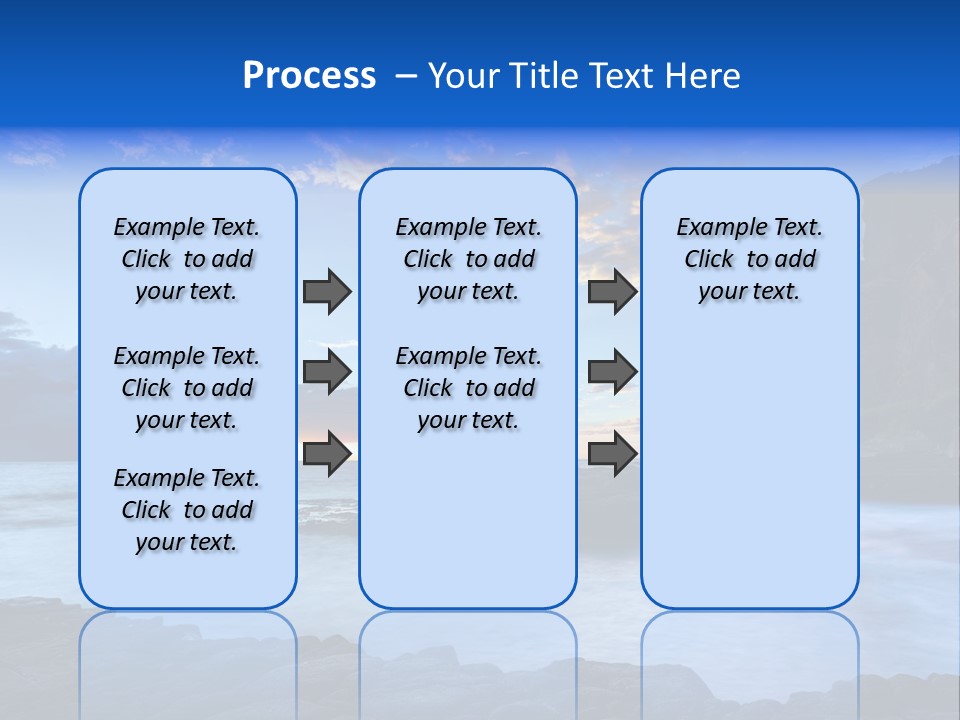 Process – Your Title Text Here

Example Text. Click to add your text.

Example Text. Click to add your text.

Example Text. Click to add your text.

Example Text. Click to add your text.

Example Text. Click to add your text.

Example Text. Click to add your text.